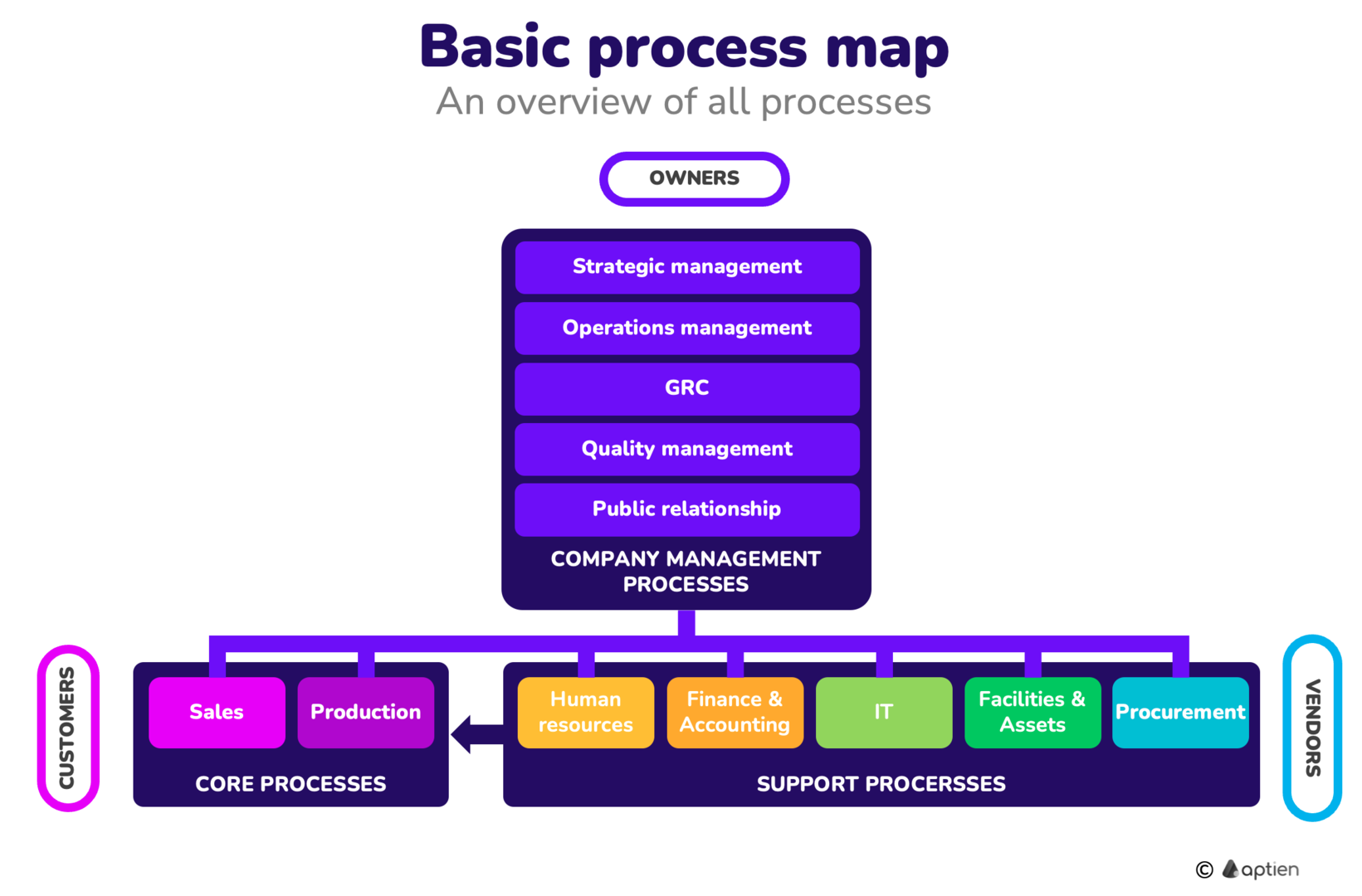 Basic process map
An overview of all processes

OWNERS

Strategic management
Operations management
GRC
Quality management
Public relationship
COMPANY MANAGEMENT PROCESSES

CUSTOMERS

Sales
Production
CORE PROCESSES

Human resources
Finance & Accounting
IT
Facilities & Assets
Procurement
SUPPORT PROCERSSES

VENDORS

© aptien